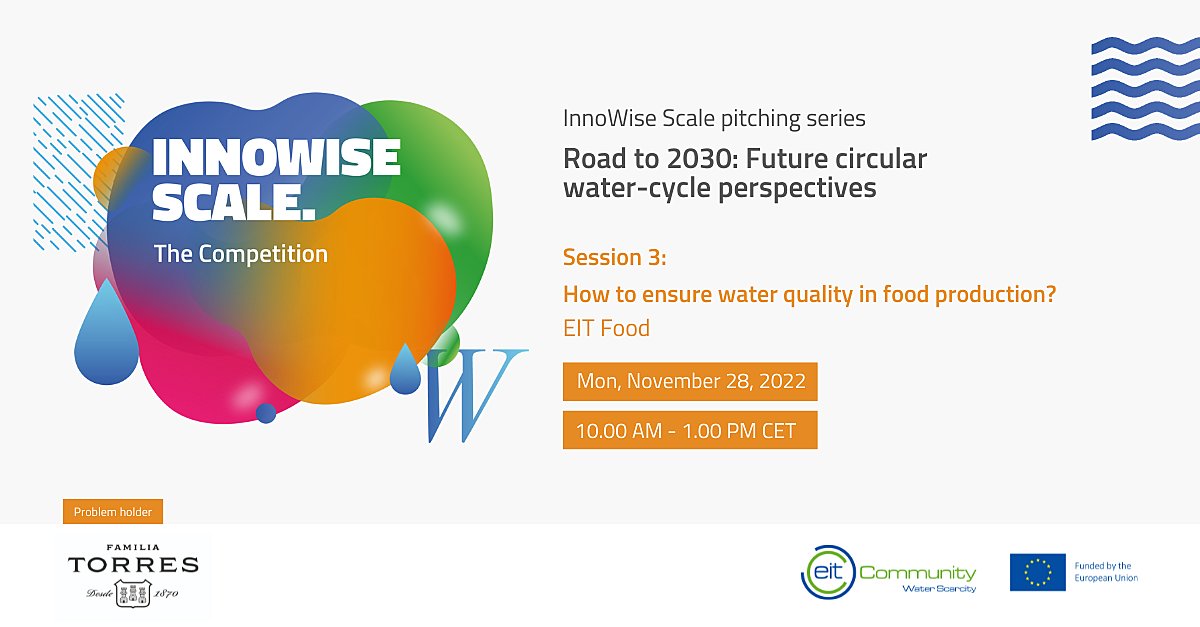 INNOWISE SCALE.
The Competition

W

InnoWise Scale pitching series

Road to 2030: Future circular water-cycle perspectives

Session 3:
How to ensure water quality in food production?
EIT Food

Mon, November 28, 2022

10.00 AM - 1.00 PM CET

Problem holder

FAMILIA
TORRES
Desde 1870

eit Community
Water Scarcity

Funded by the European Union